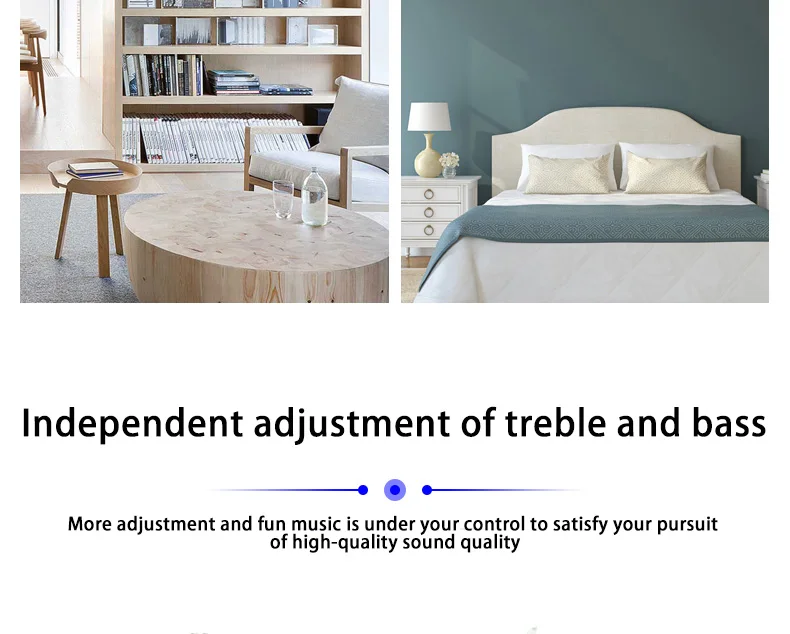 Independent adjustment of treble and bass

More adjustment and fun music is under your control to satisfy your pursuit of high-quality sound quality